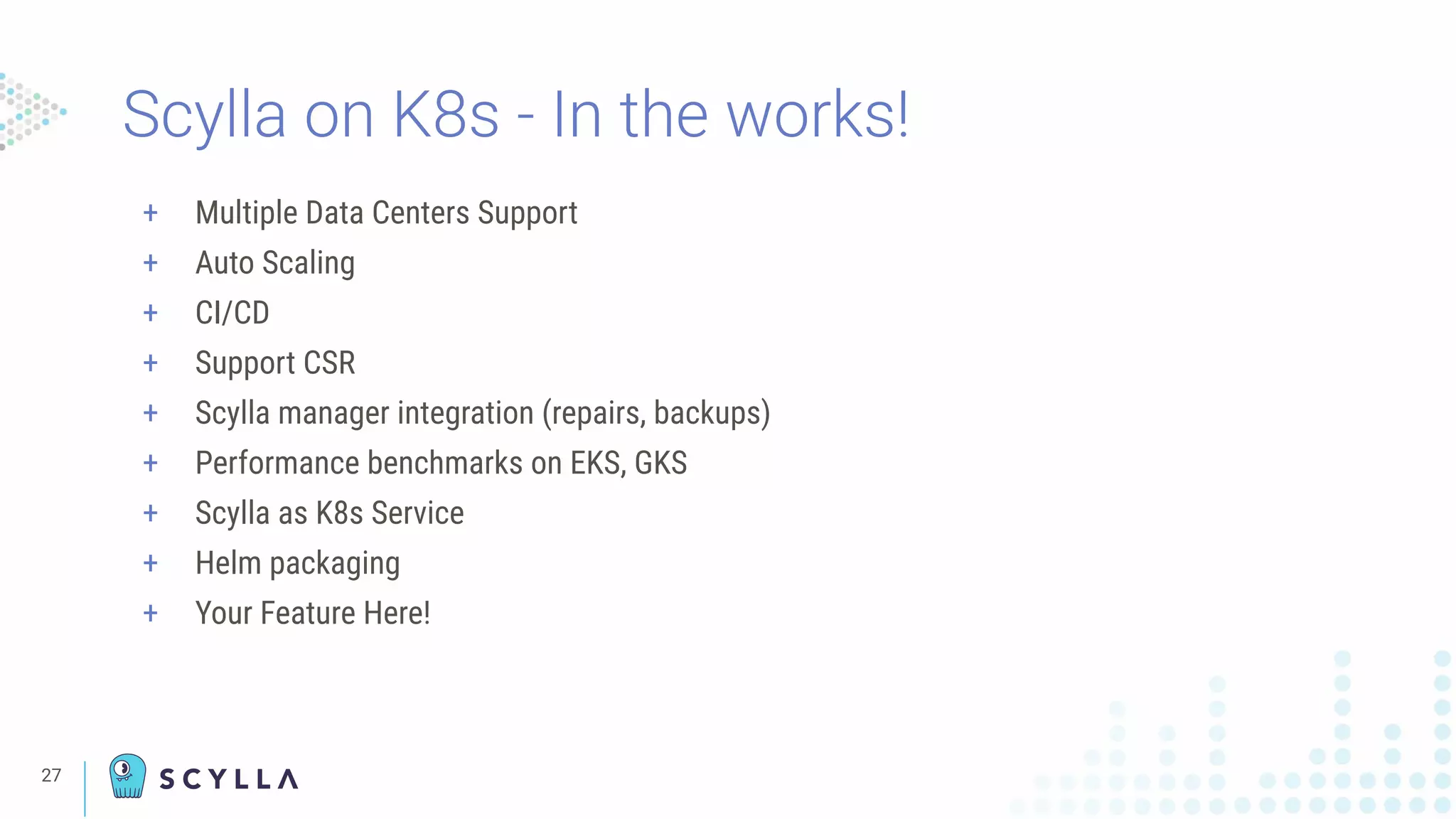 Scylla on K8s - In the works!

+ Multiple Data Centers Support
+ Auto Scaling
+ CI/CD
+ Support CSR
+ Scylla manager integration (repairs, backups)
+ Performance benchmarks on EKS, GKS
+ Scylla as K8s Service
+ Helm packaging
+ Your Feature Here!

27

SCYLLA